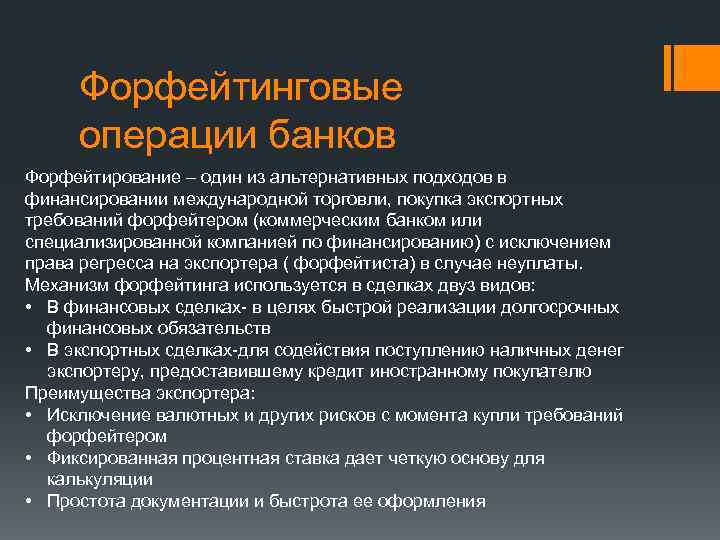 Форфейтинговые операции банков

Форфейтирование – один из альтернативных подходов в финансировании международной торговли, покупка экспортных требований форфейтером (коммерческим банком или специализированной компанией по финансированию) с исключением права регресса на экспортера ( форфейтиста) в случае неуплаты.
Механизм форфейтинга используется в сделках двуз видов:
• В финансовых сделках- в целях быстрой реализации долгосрочных финансовых обязательств
• В экспортных сделках-для содействия поступлению наличных денег экспортеру, предоставившему кредит иностранному покупателю
Преимущества экспортера:
• Исключение валютных и других рисков с момента купли требований форфейтером
• Фиксированная процентная ставка дает четкую основу для калькуляции
• Простота документации и быстрота ее оформления